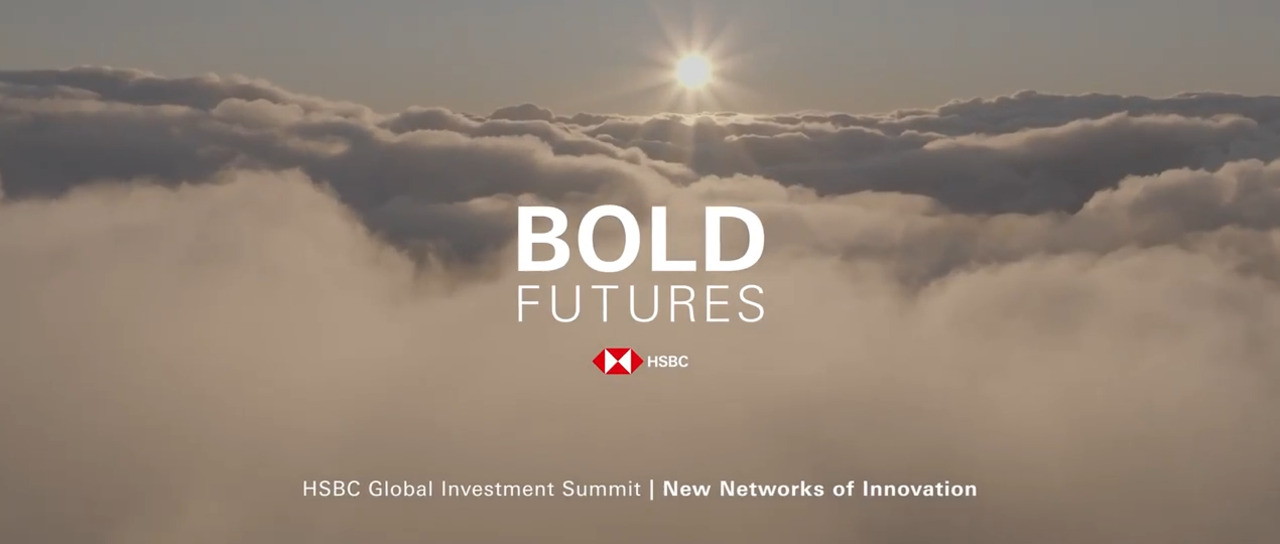 BOLD
FUTURES

HSBC

HSBC Global Investment Summit | New Networks of Innovation